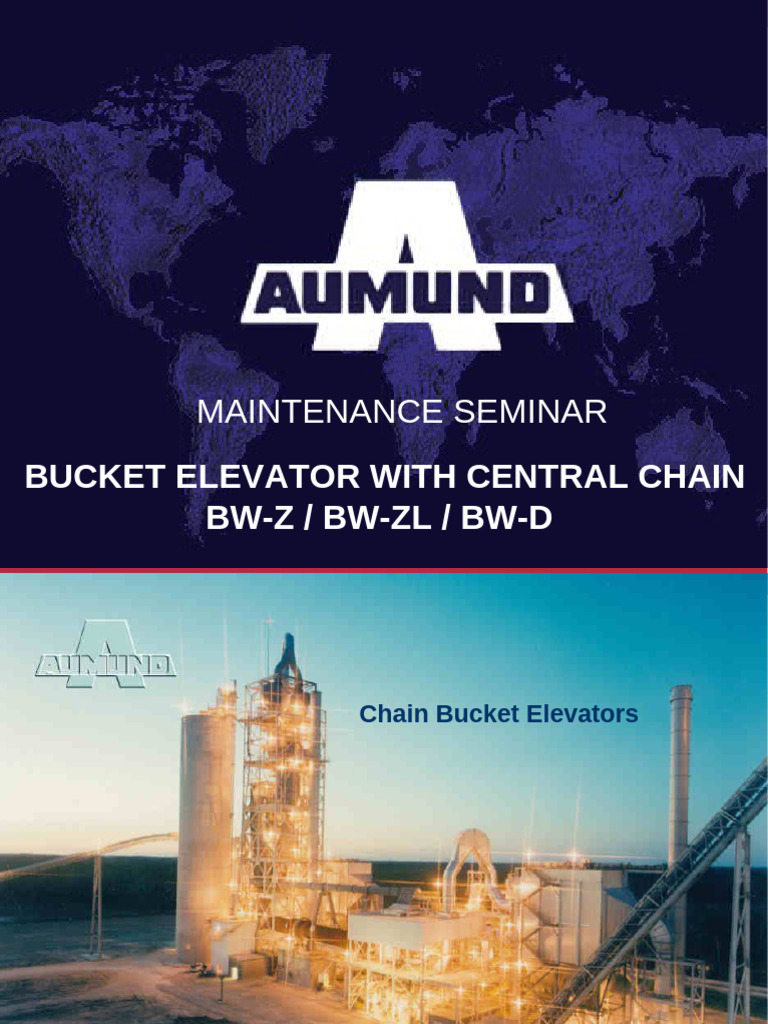 AUMUND

MAINTENANCE SEMINAR

BUCKET ELEVATOR WITH CENTRAL CHAIN
BW-Z / BW-ZL / BW-D

AUMUND

Chain Bucket Elevators